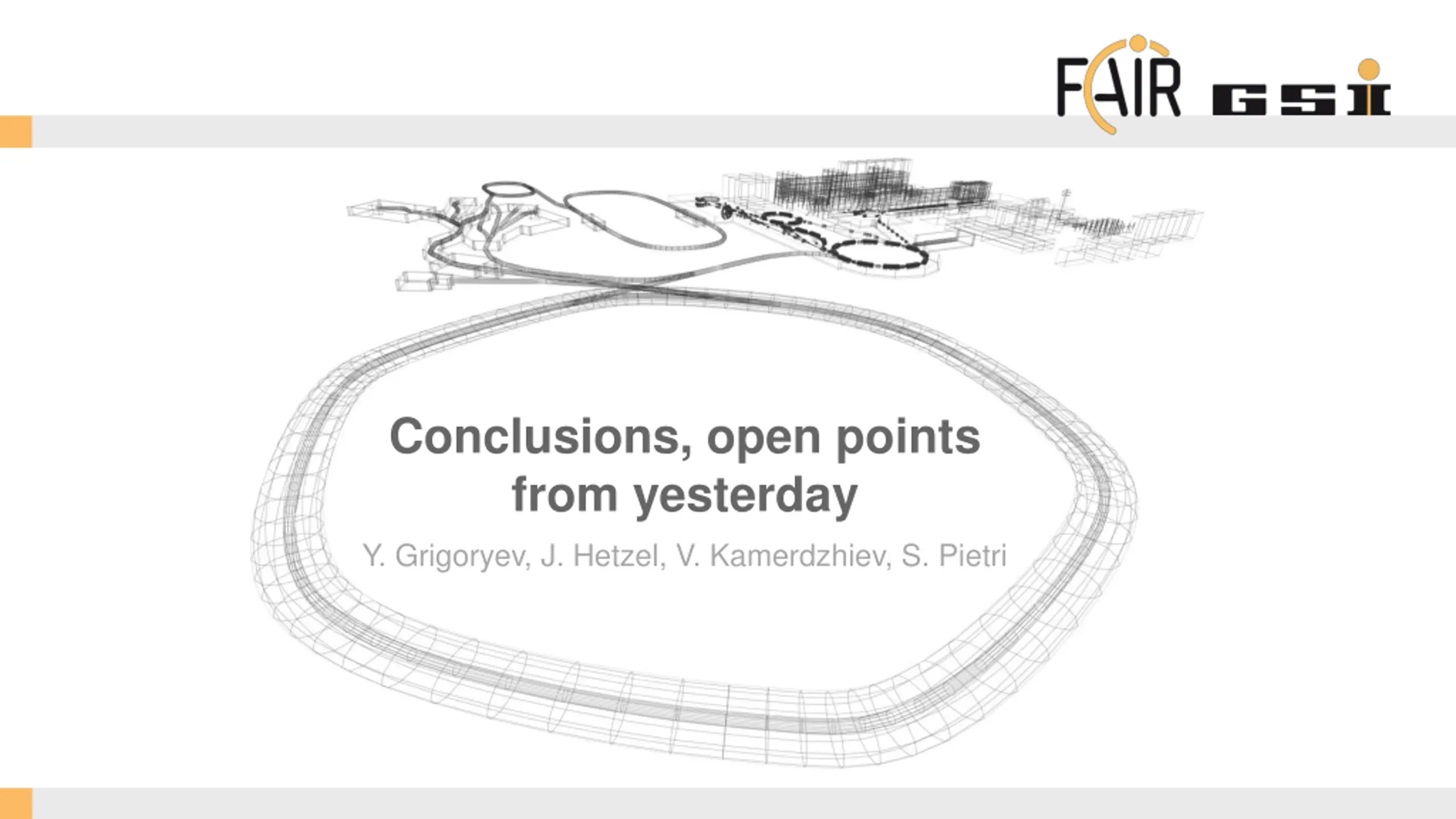 FAIR GSI

Conclusions, open points from yesterday

Y. Grigoryev, J. Hetzel, V. Kamerdzhiev, S. Pietri